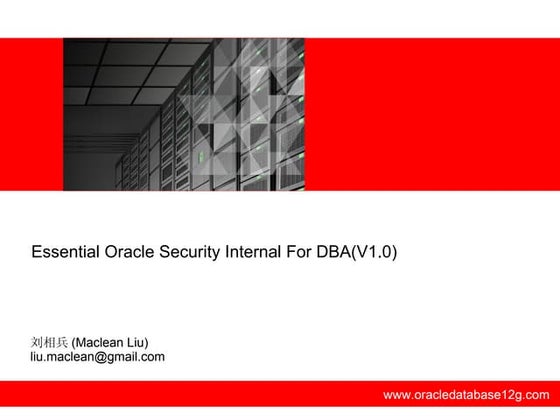 Essential Oracle Security Internal For DBA(V1.0)

刘相兵 (Maclean Liu)
liu.maclean@gmail.com

www.oracledatabase12g.com